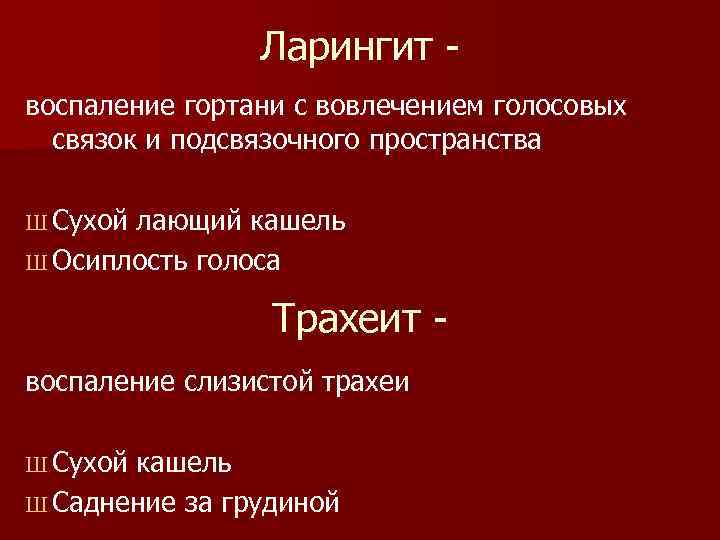 Ларингит -

воспаление гортани с вовлечением голосовых связок и подсвязочного пространства

Ш Сухой лающий кашель
Ш Осиплость голоса

Трахеит -

воспаление слизистой трахеи

Ш Сухой кашель
Ш Саднение за грудиной